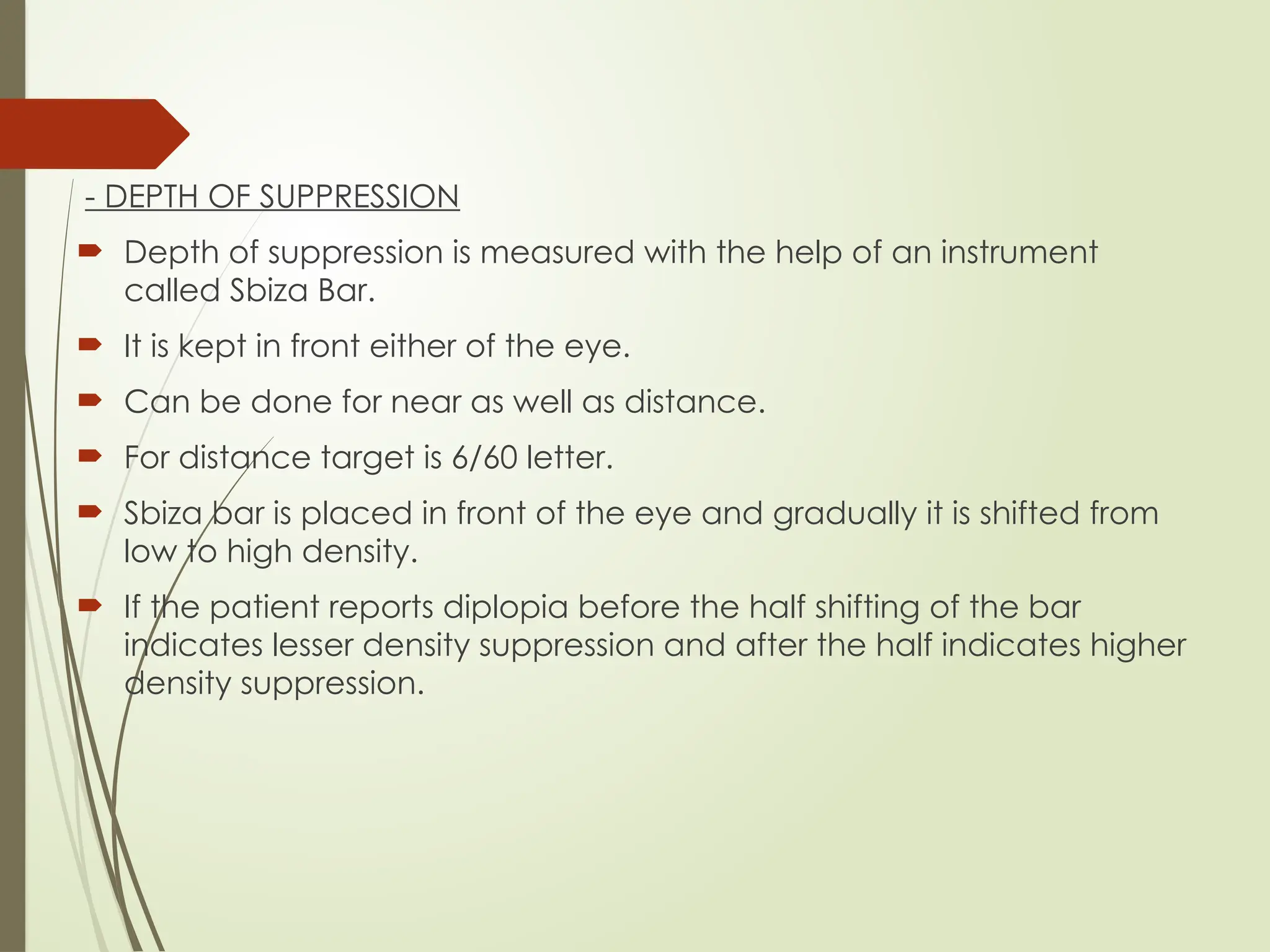 - DEPTH OF SUPPRESSION

Depth of suppression is measured with the help of an instrument called Sbiza Bar.

It is kept in front either of the eye.

Can be done for near as well as distance.

For distance target is 6/60 letter.

Sbiza bar is placed in front of the eye and gradually it is shifted from low to high density.

If the patient reports diplopia before the half shifting of the bar indicates lesser density suppression and after the half indicates higher density suppression.